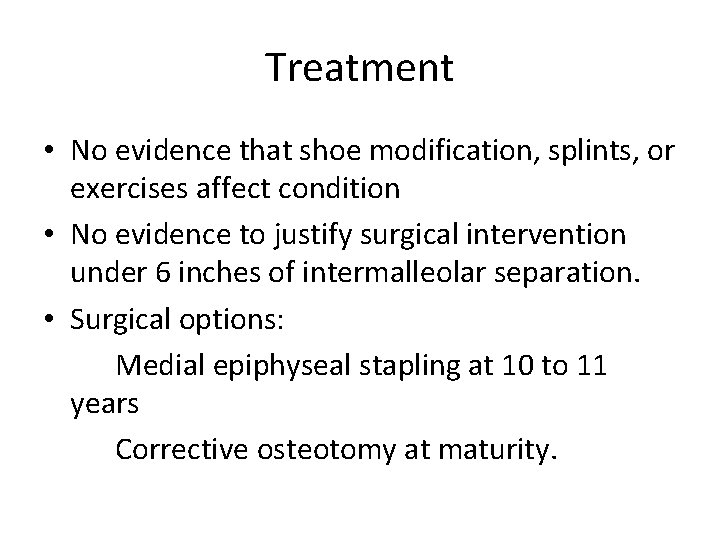 Treatment

• No evidence that shoe modification, splints, or exercises affect condition
• No evidence to justify surgical intervention under 6 inches of intermalleolar separation.
• Surgical options:
Medial epiphyseal stapling at 10 to 11 years
Corrective osteotomy at maturity.